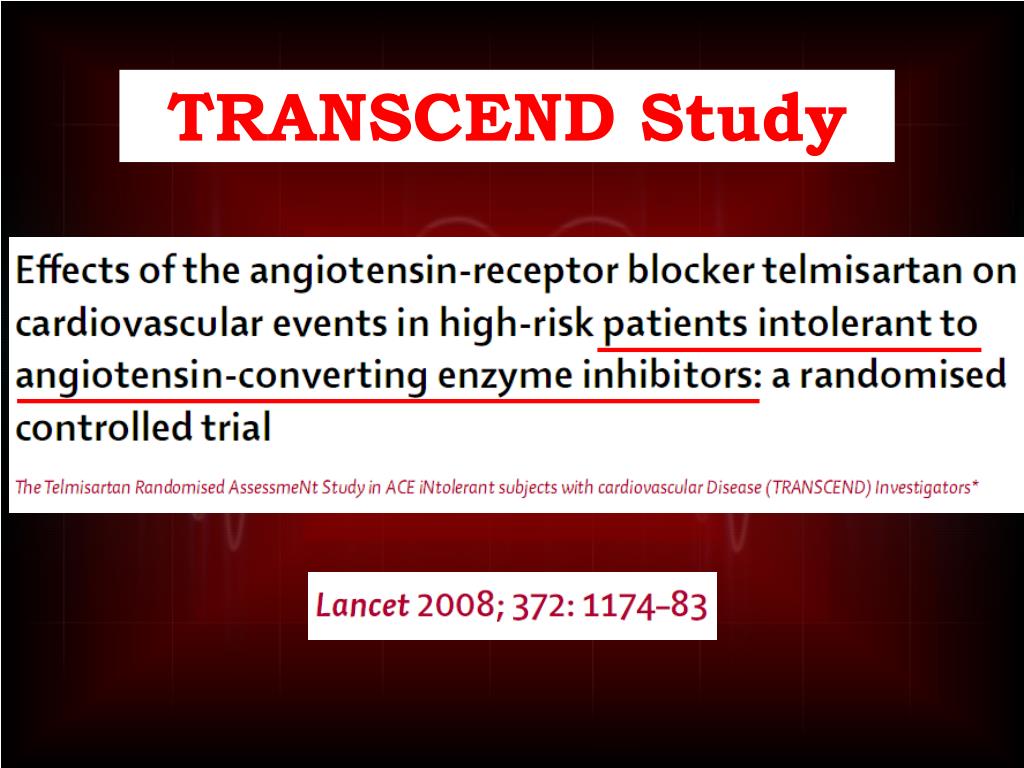 TRANSCEND Study

Effects of the angiotensin-receptor blocker telmisartan on cardiovascular events in high-risk patients intolerant to angiotensin-converting enzyme inhibitors: a randomised controlled trial

The Telmisartan Randomised AssessmeNt Study in ACE iNtolerant subjects with cardiovascular Disease (TRANSCEND) Investigators*

Lancet 2008; 372: 1174–83